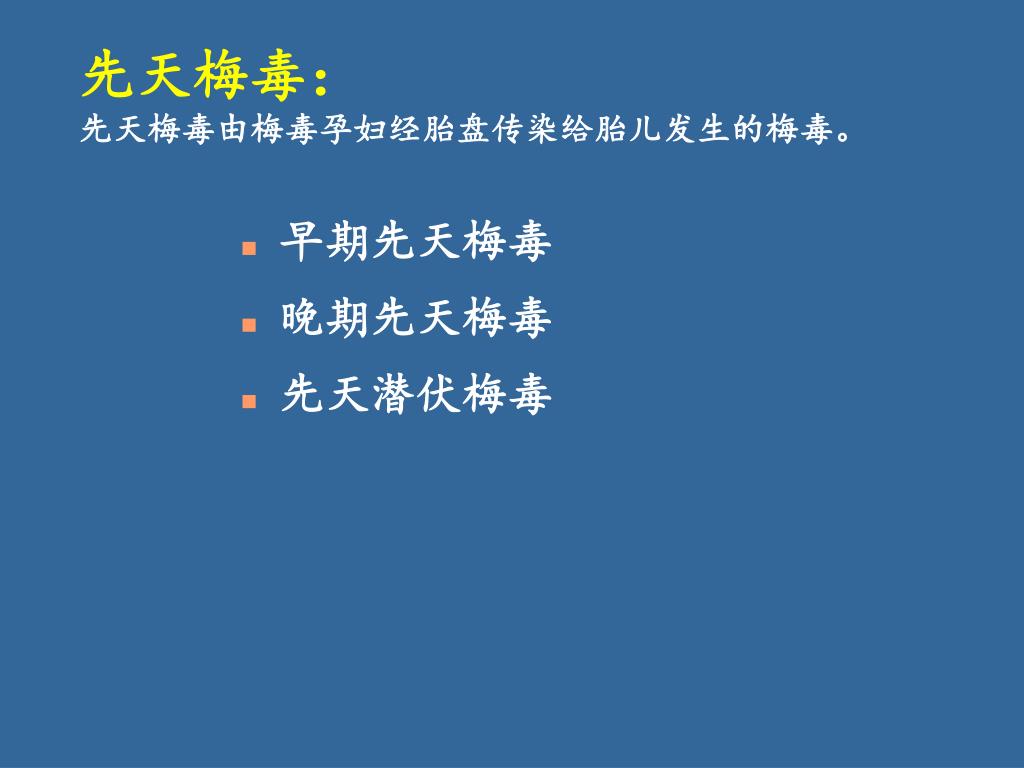 先天梅毒：
先天梅毒由梅毒孕妇经胎盘传染给胎儿发生的梅毒。

- 早期先天梅毒
- 晚期先天梅毒
- 先天潜伏梅毒